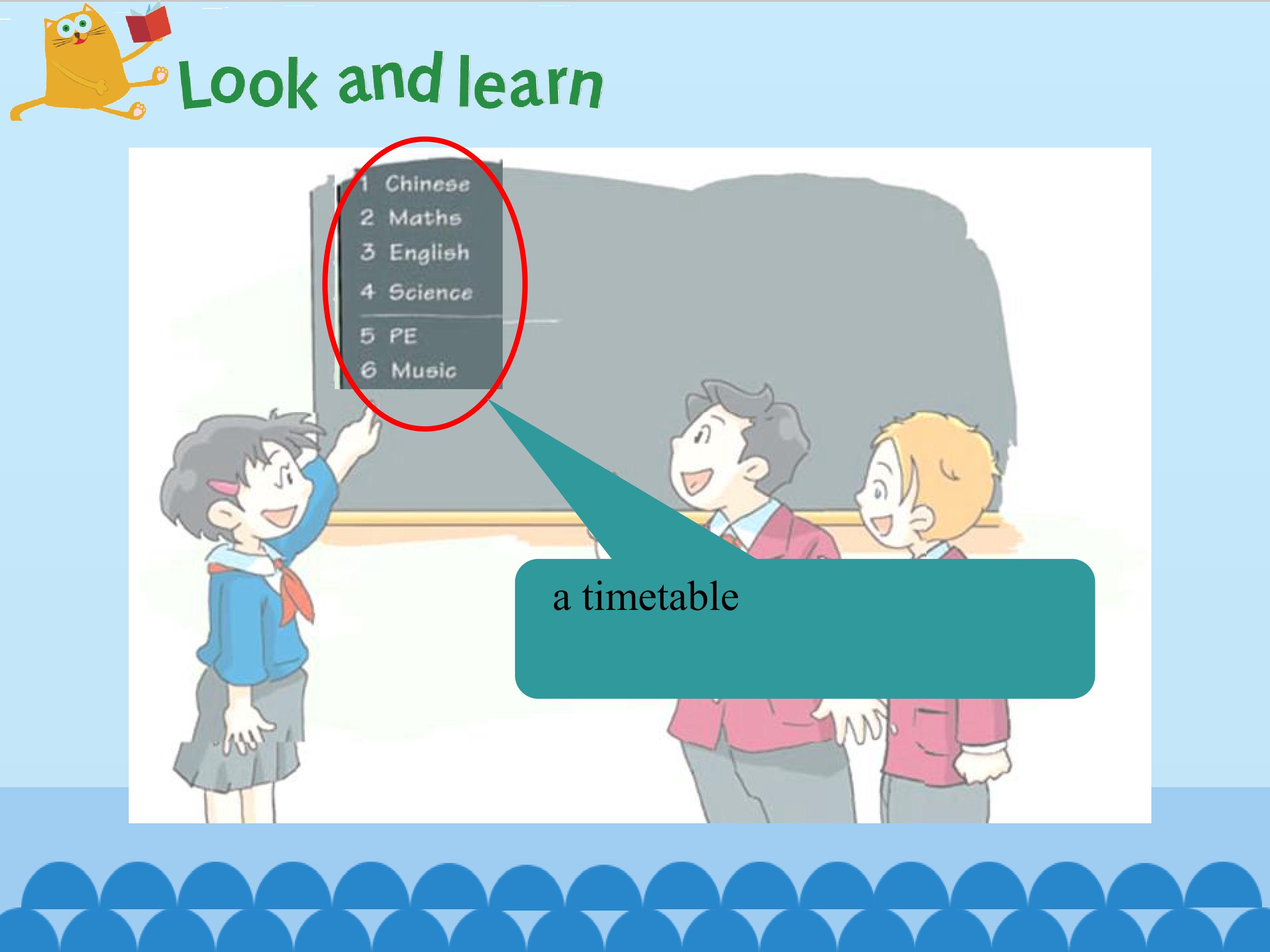 Look and learn

1 Chinese
2 Maths
3 English
4 Science
5 PE
6 Music

a timetable